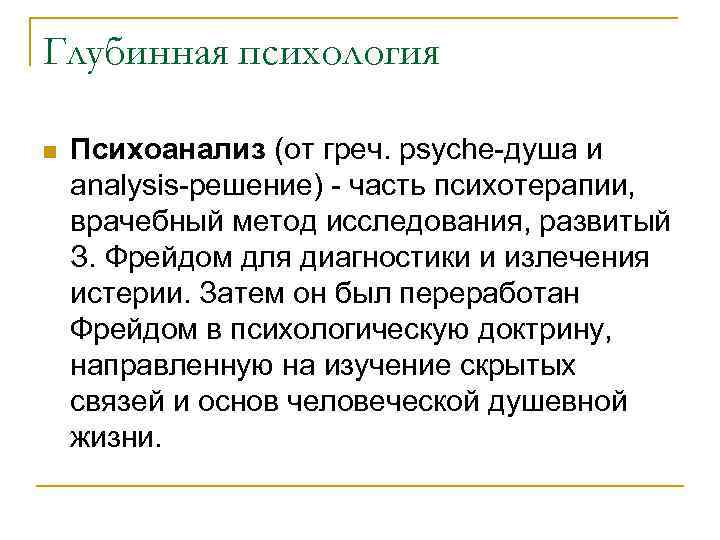 Глубинная психология

Психоанализ (от греч. psyche-душа и analysis-решение) - часть психотерапии, врачебный метод исследования, развитый З. Фрейдом для диагностики и излечения истерии. Затем он был переработан Фрейдом в психологическую доктрину, направленную на изучение скрытых связей и основ человеческой душевной жизни.